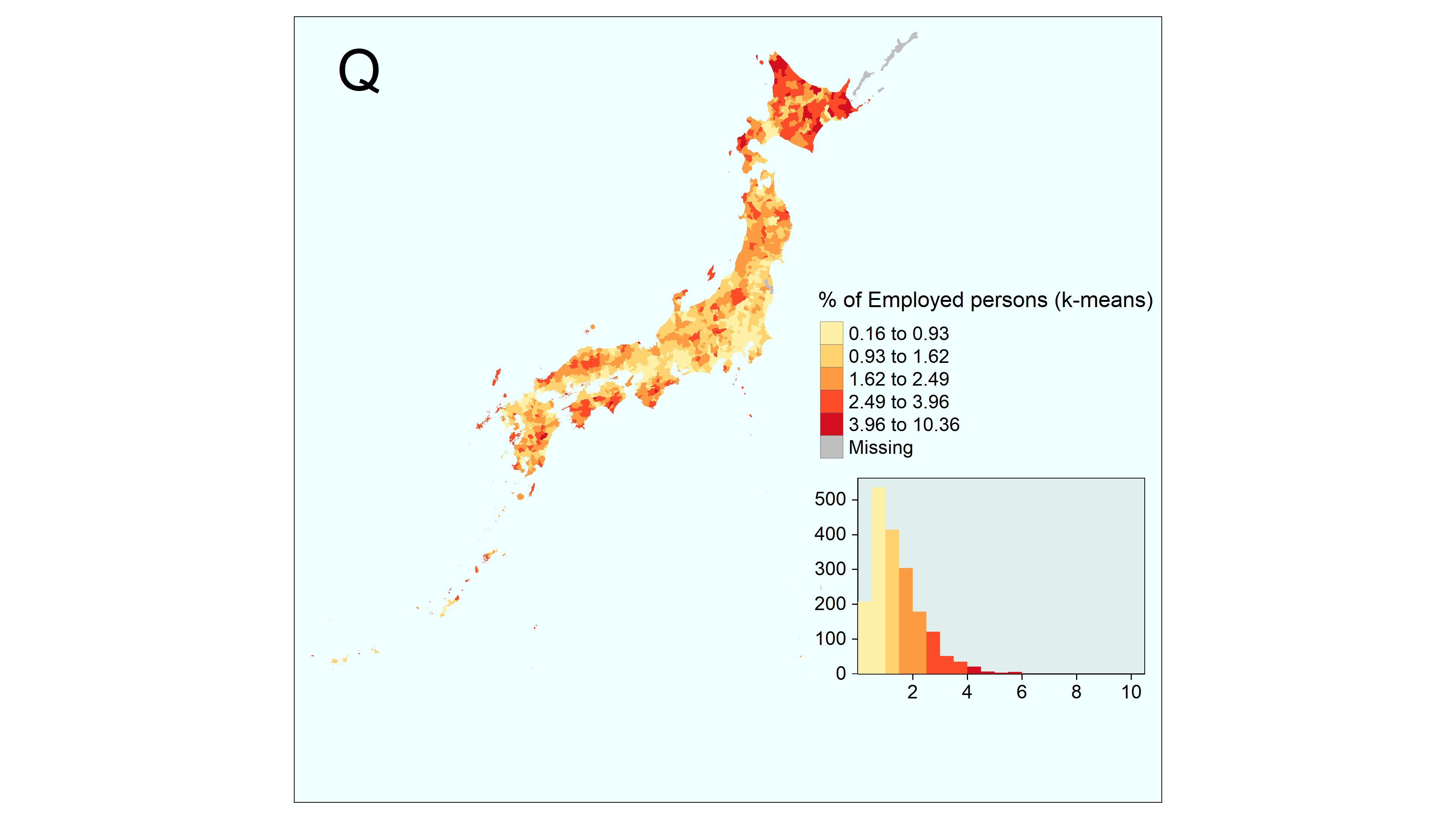 Q

% of Employed persons (k-means)
0.16 to 0.93
0.93 to 1.62
1.62 to 2.49
2.49 to 3.96
3.96 to 10.36
Missing

500
400
300
200
100
0
2
4
6
8
10